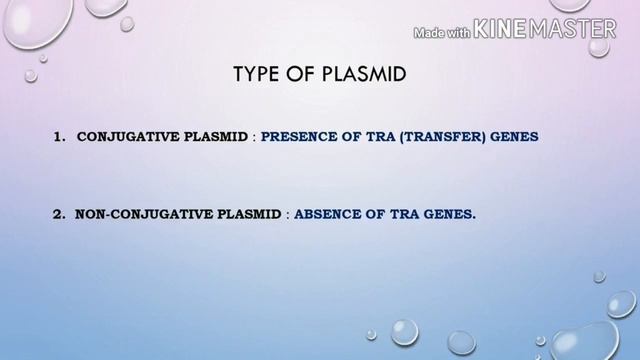 Made with KINEMASTER

TYPE OF PLASMID

1. CONJUGATIVE PLASMID : PRESENCE OF TRA (TRANSFER) GENES

2. NON-CONJUGATIVE PLASMID : ABSENCE OF TRA GENES.